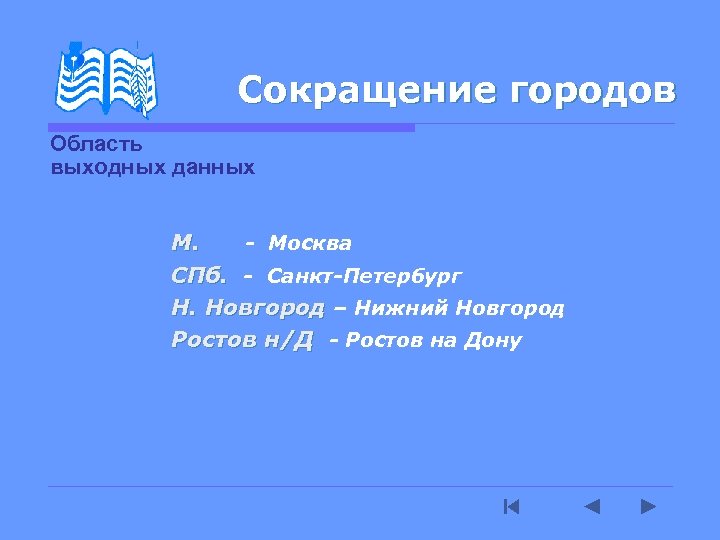 Сокращение городов

Область
выходных данных

М. - Москва
СПб. - Санкт-Петербург
Н. Новгород – Нижний Новгород
Ростов н/Д - Ростов на Дону